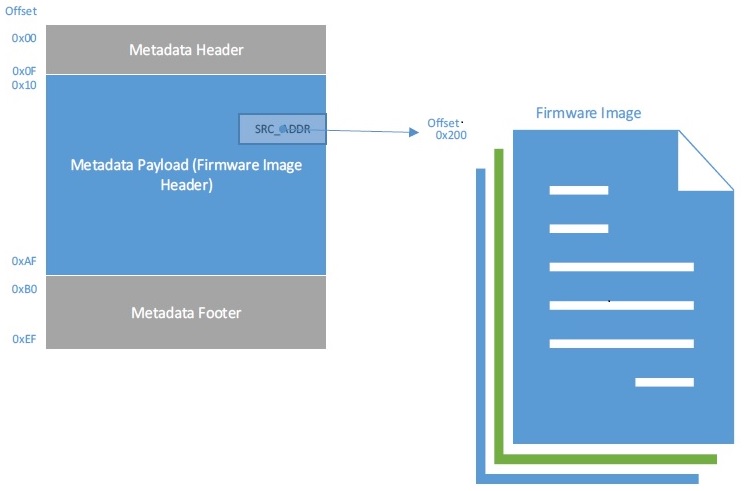 Offset

0x00

Metadata Header

0x0F

0x10

SRC_ADDR

Metadata Payload (Firmware Image Header)

0xAF

0xB0

Metadata Footer

0xEF

Offset

0x200

Firmware Image